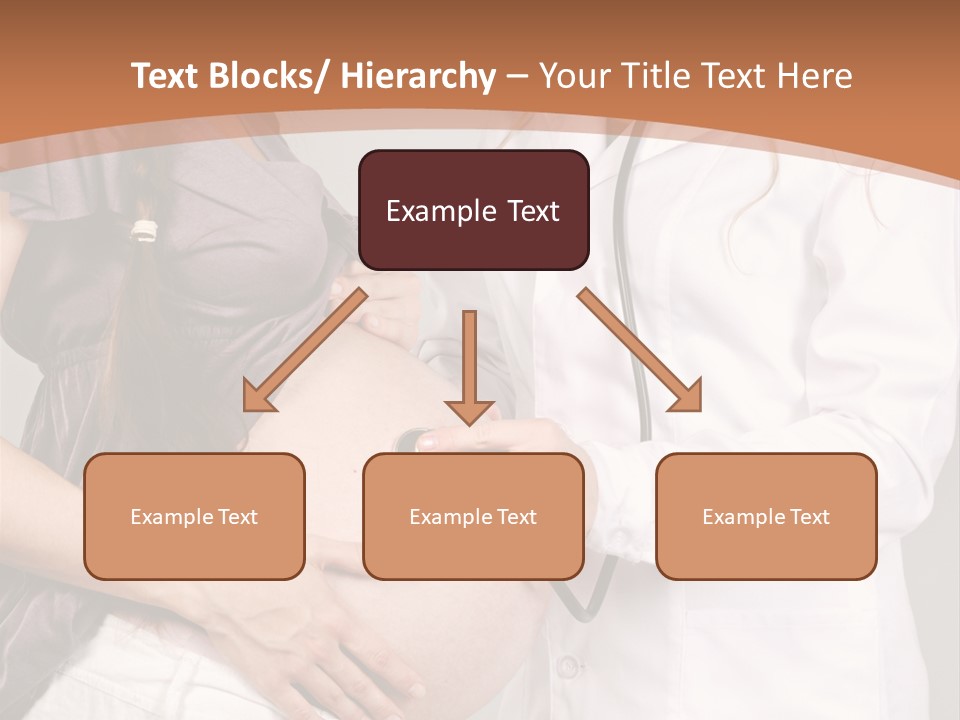 Text Blocks/ Hierarchy – Your Title Text Here

Example Text

Example Text

Example Text

Example Text